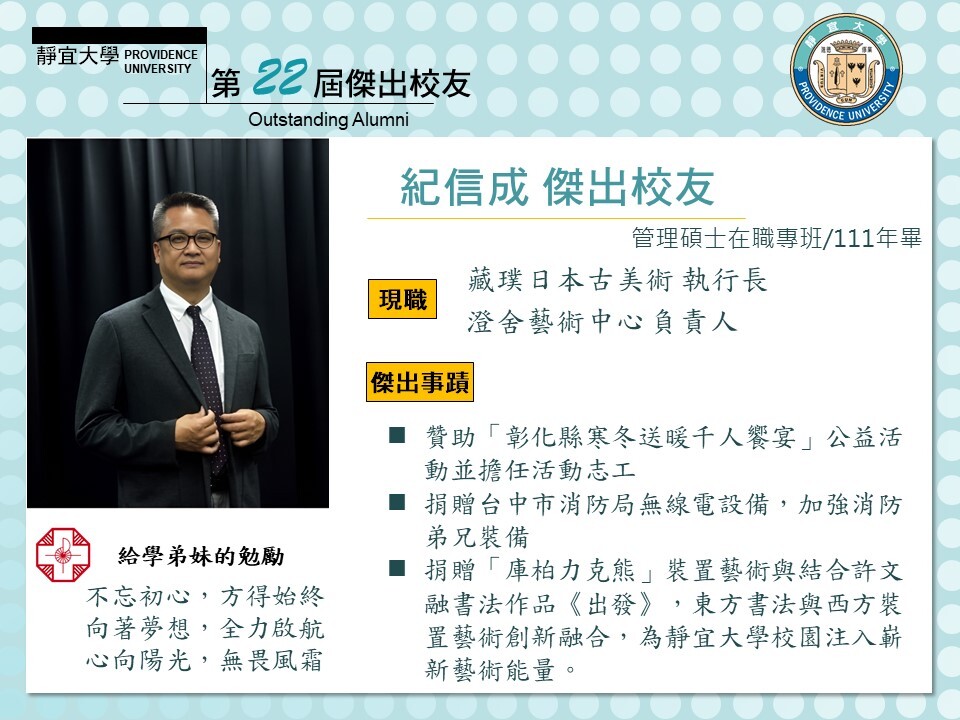 靜宜大學 PROVIDENCE UNIVERSITY

第 22 屆傑出校友

Outstanding Alumni

靜宜大學 PROVIDENCE UNIVERSITY

紀信成 傑出校友

管理碩士在職專班/111年畢

現職

藏璞日本古美術 執行長
澄舍藝術中心負責人

傑出事蹟

■ 贊助「彰化縣寒冬送暖千人饗宴」公益活動並擔任活動志工

■ 捐贈台中市消防局無線電設備，加強消防弟兄裝備

■ 捐贈「庫柏力克熊」裝置藝術與結合許文融書法作品《出發》，東方書法與西方裝置藝術創新融合，為靜宜大學校園注入嶄新藝術能量。

給學弟妹的勉勵

不忘初心，方得始終
向著夢想，全力啟航
心向陽光，無畏風霜